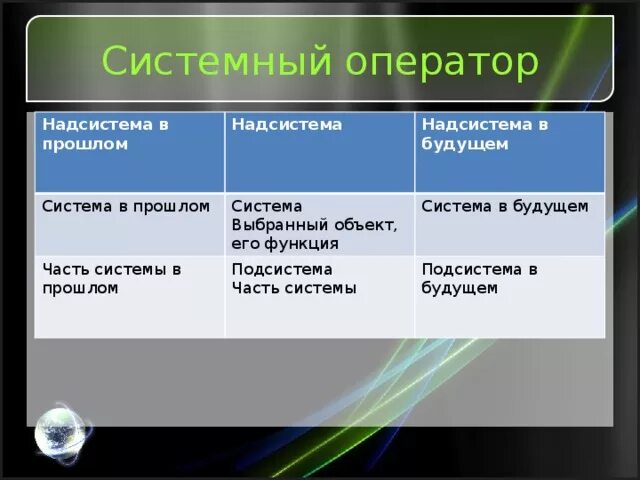 Системный оператор

| Надсистема в прошлом | Надсистема | Надсистема в будущем |
|---|---|---|
| Система в прошлом | Система Выбранный объект, его функция | Система в будущем |
| Часть системы в прошлом | Подсистема Часть системы | Подсистема в будущем |